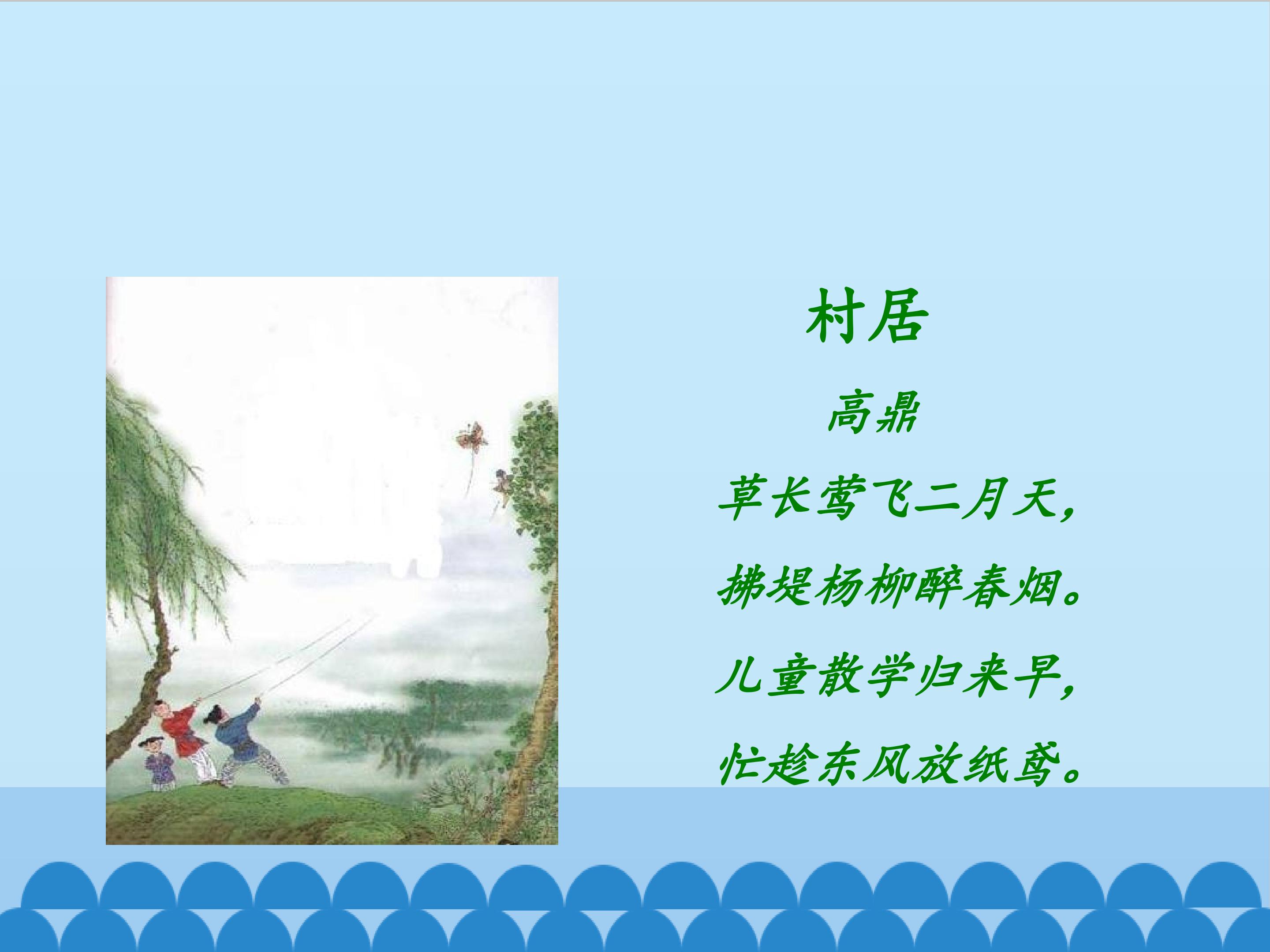 村居

高鼎

草长莺飞二月天，

拂堤杨柳醉春烟。

儿童散学归来早，

忙趁东风放纸鸢。